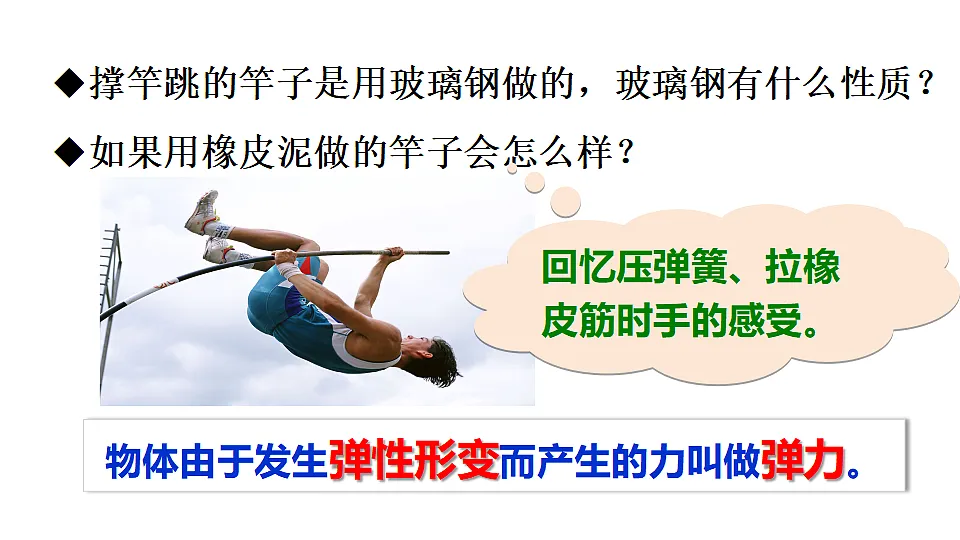 ◆撑竿跳的竿子是用玻璃钢做的，玻璃钢有什么性质？

◆如果用橡皮泥做的竿子会怎么样？

回忆压弹簧、拉橡皮筋时手的感受。

物体由于发生弹性形变而产生的力叫做弹力。